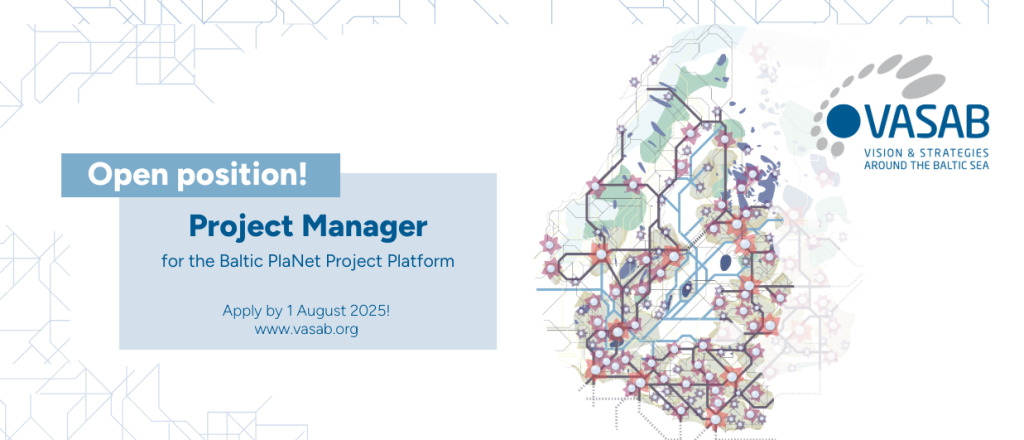 Open position!

Project Manager

for the Baltic PlaNet Project Platform

Apply by 1 August 2025!
www.vasab.org

VASAB
VISION & STRATEGIES AROUND THE BALTIC SEA